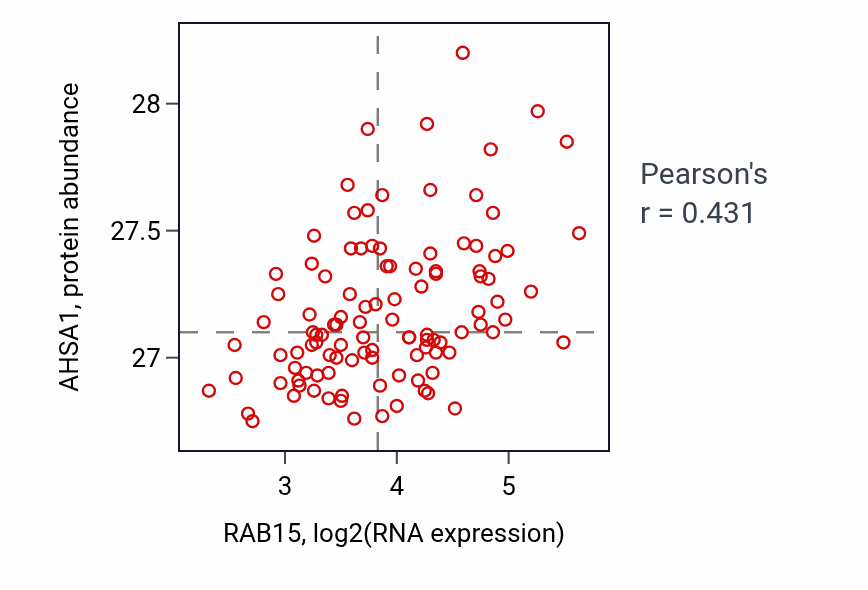 AHSA1, protein abundance

28
27.5
27

3
4
5

RAB15, log2(RNA expression)

Pearson's
r = 0.431